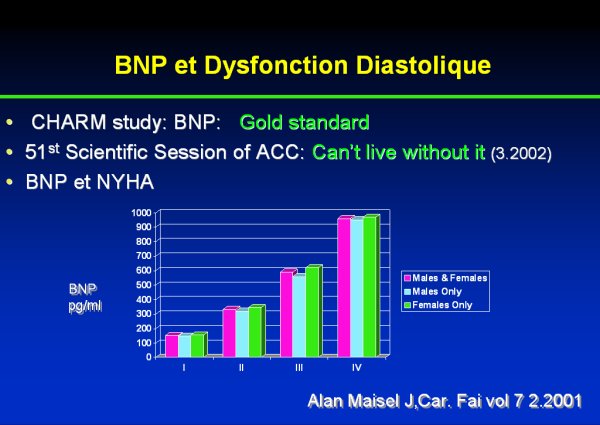 BNP et Dysfonction Diastolique

• CHARM study: BNP: Gold standard
• 51$^{st}$ Scientific Session of ACC: Can't live without it (3.2002)
• BNP et NYHA

BNP pg/ml

1000
900
800
700
600
500
400
300
200
100
0

I
II
III
IV

Males & Females
Males Only
Females Only

Alan Maisel J,Car. Fai vol 7 2.2001